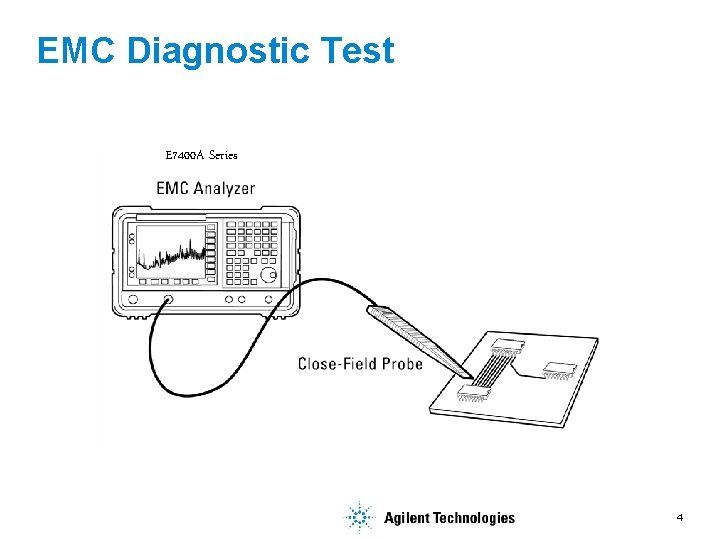 EMC Diagnostic Test

E7400A Series

EMC Analyzer

Close-Field Probe

Agilent Technologies

4